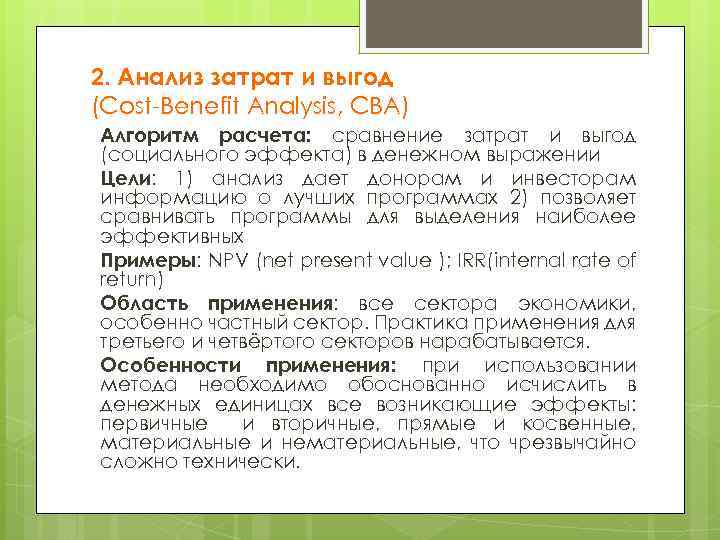 2. Анализ затрат и выгод
(Cost-Benefit Analysis, CBA)

Алгоритм расчета: сравнение затрат и выгод (социального эффекта) в денежном выражении

Цели: 1) анализ дает донорам и инвесторам информацию о лучших программах 2) позволяет сравнивать программы для выделения наиболее эффективных

Примеры: NPV (net present value ); IRR(internal rate of return)

Область применения: все сектора экономики, особенно частный сектор. Практика применения для третьего и четвёртого секторов нарабатывается.

Особенности применения: при использовании метода необходимо обоснованно исчислить в денежных единицах все возникающие эффекты: первичные и вторичные, прямые и косвенные, материальные и нематериальные, что чрезвычайно сложно технически.